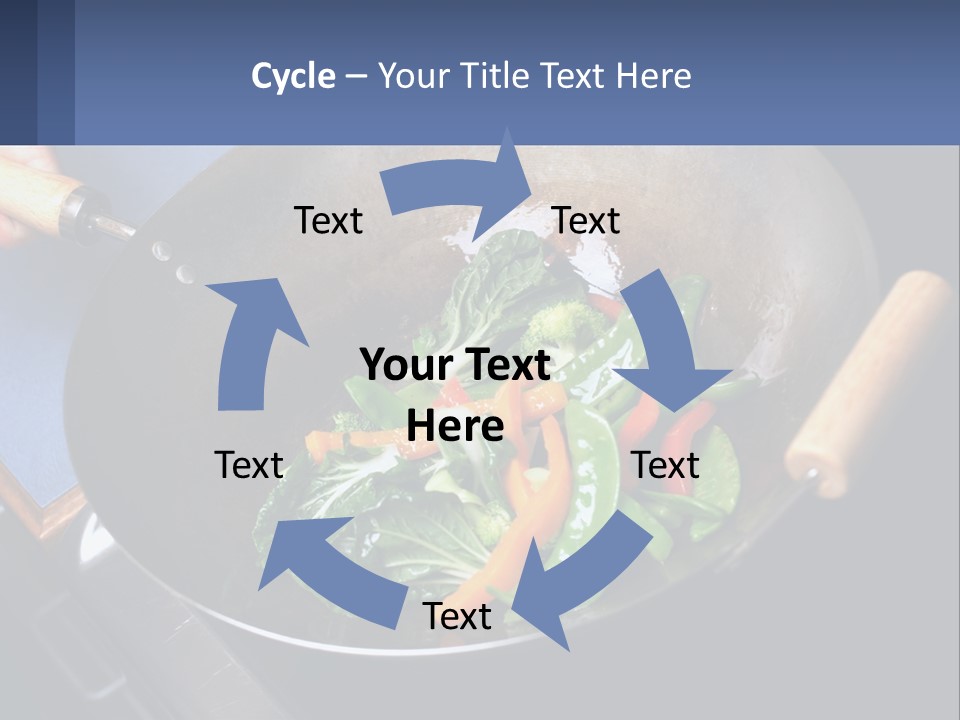 Cycle – Your Title Text Here

Text

Text

Your Text Here

Text

Text

Text